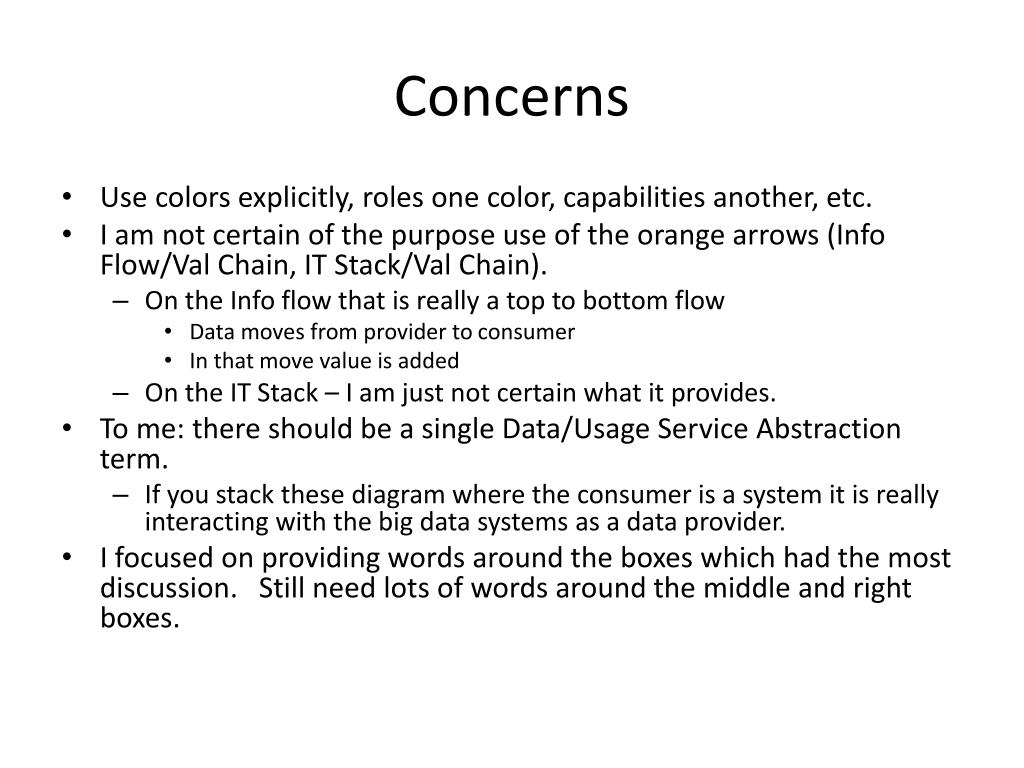 Concerns

• Use colors explicitly, roles one color, capabilities another, etc.
• I am not certain of the purpose use of the orange arrows (Info Flow/Val Chain, IT Stack/Val Chain).
  – On the Info flow that is really a top to bottom flow
    • Data moves from provider to consumer
    • In that move value is added
  – On the IT Stack – I am just not certain what it provides.
• To me: there should be a single Data/Usage Service Abstraction term.
  – If you stack these diagram where the consumer is a system it is really interacting with the big data systems as a data provider.
• I focused on providing words around the boxes which had the most discussion. Still need lots of words around the middle and right boxes.